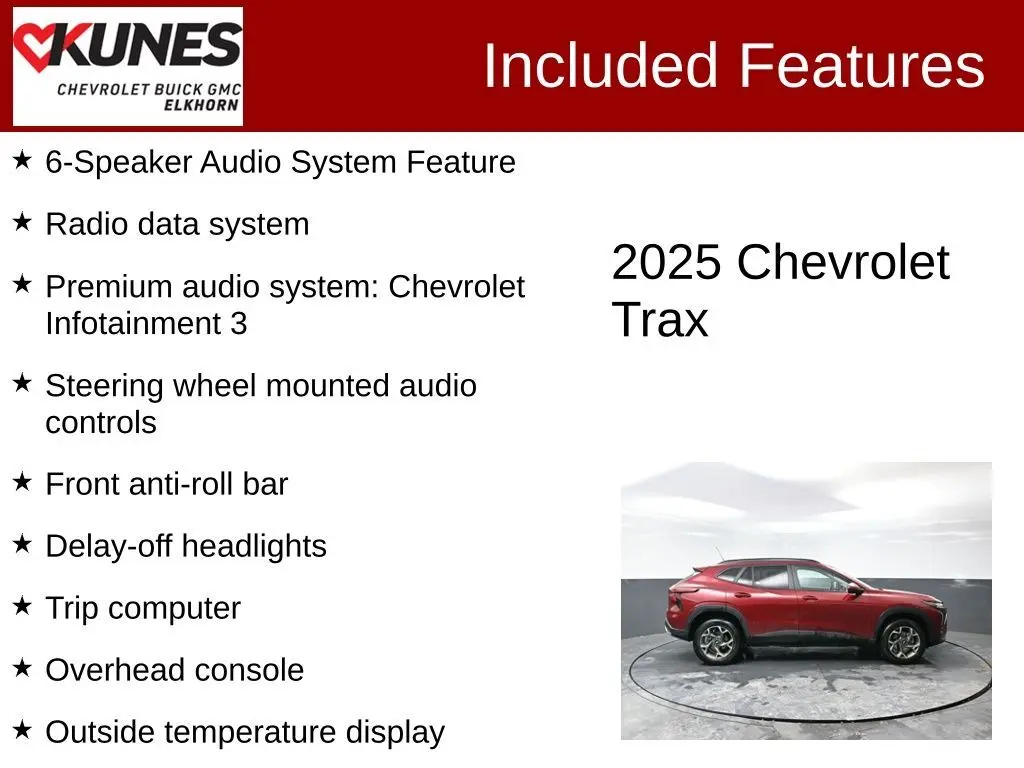 KUNES
CHEVROLET BUICK GMC
ELKHORN

Included Features

★ 6-Speaker Audio System Feature

★ Radio data system

★ Premium audio system: Chevrolet Infotainment 3

★ Steering wheel mounted audio controls

★ Front anti-roll bar

★ Delay-off headlights

★ Trip computer

★ Overhead console

★ Outside temperature display

2025 Chevrolet Trax